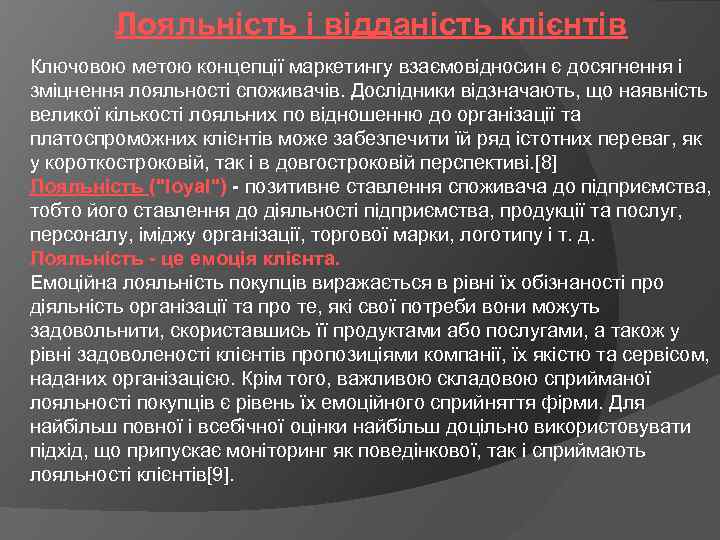 Лояльність і відданість клієнтів

Ключовою метою концепції маркетингу взаємовідносин є досягнення і зміцнення лояльності споживачів. Дослідники відзначають, що наявність великої кількості лояльних по відношенню до організації та платоспроможних клієнтів може забезпечити їй ряд істотних переваг, як у короткостроковій, так і в довгостроковій перспективі.[8]
Лояльність ("loyal") - позитивне ставлення споживача до підприємства, тобто його ставлення до діяльності підприємства, продукції та послуг, персоналу, іміджу організації, торгової марки, логотипу і т. д.
Лояльність - це емоція клієнта.
Емоційна лояльність покупців виражається в рівні їх обізнаності про діяльність організації та про те, які свої потреби вони можуть задовольнити, скориставшись її продуктами або послугами, а також у рівні задоволеності клієнтів пропозиціями компанії, їх якістю та сервісом, наданих організацією. Крім того, важливою складовою сприйманої лояльності покупців є рівень їх емоційного сприйняття фірми. Для найбільш повної і всебічної оцінки найбільш доцільно використовувати підхід, що припускає моніторинг як поведінкової, так і сприймають лояльності клієнтів[9].